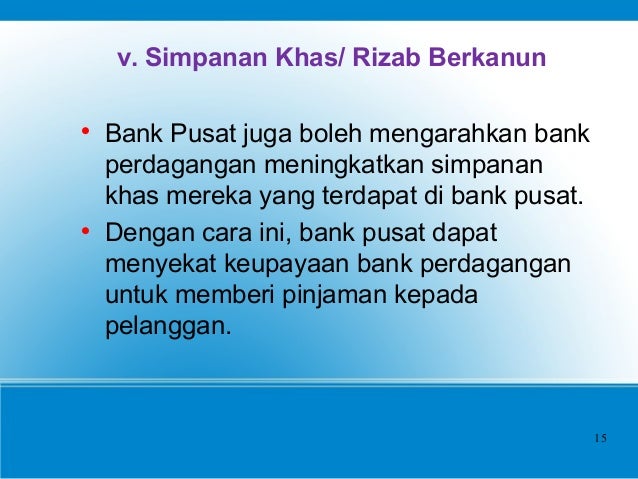 v. Simpanan Khas/ Rizab Berkanun

• Bank Pusat juga boleh mengarahkan bank perdagangan meningkatkan simpanan khas mereka yang terdapat di bank pusat.
• Dengan cara ini, bank pusat dapat menyekat keupayaan bank perdagangan untuk memberi pinjaman kepada pelanggan.

15